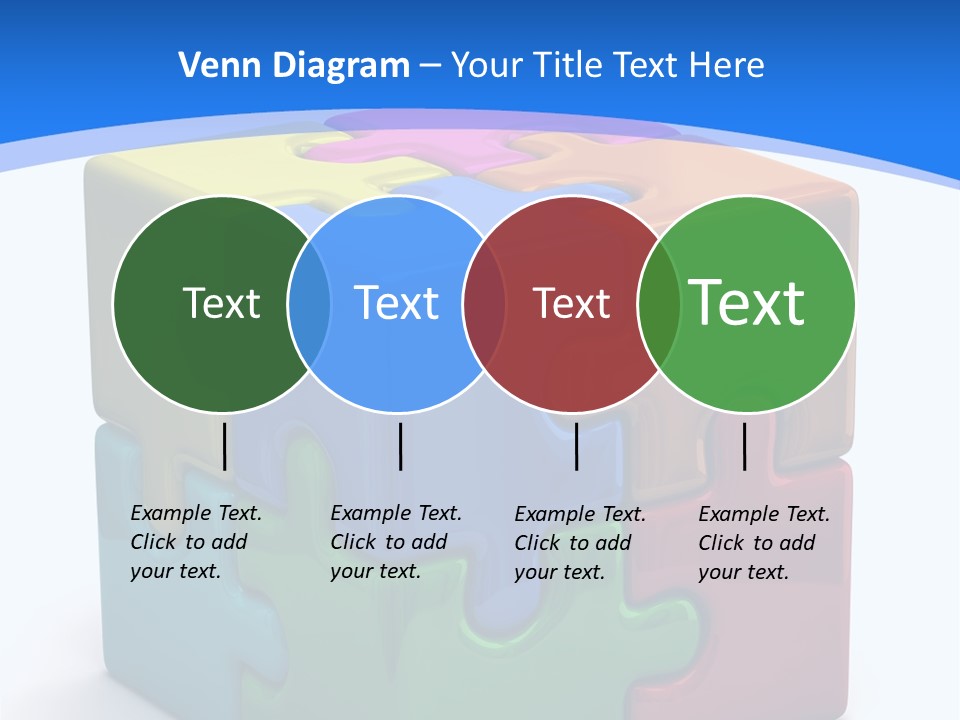 Venn Diagram – Your Title Text Here

Text

Text

Text

Text

Example Text. Click to add your text.

Example Text. Click to add your text.

Example Text. Click to add your text.

Example Text. Click to add your text.